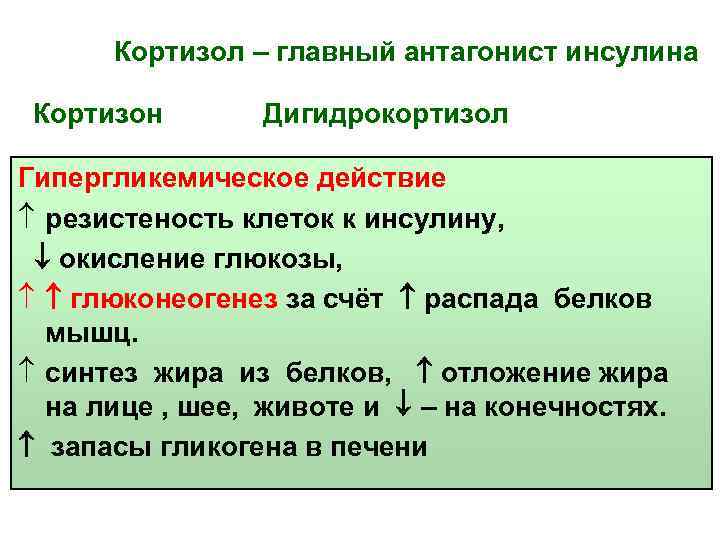 Кортизол – главный антагонист инсулина

Кортизон Дигидрокортизол

Гипергликемическое действие

↑ резистеность клеток к инсулину,

↓ окисление глюкозы,

↑ ↑ глюконеогенез за счёт ↑ распада белков мышц.

↑ синтез жира из белков, ↑ отложение жира на лице , шее, животе и ↓ – на конечностях.

↑ запасы гликогена в печени